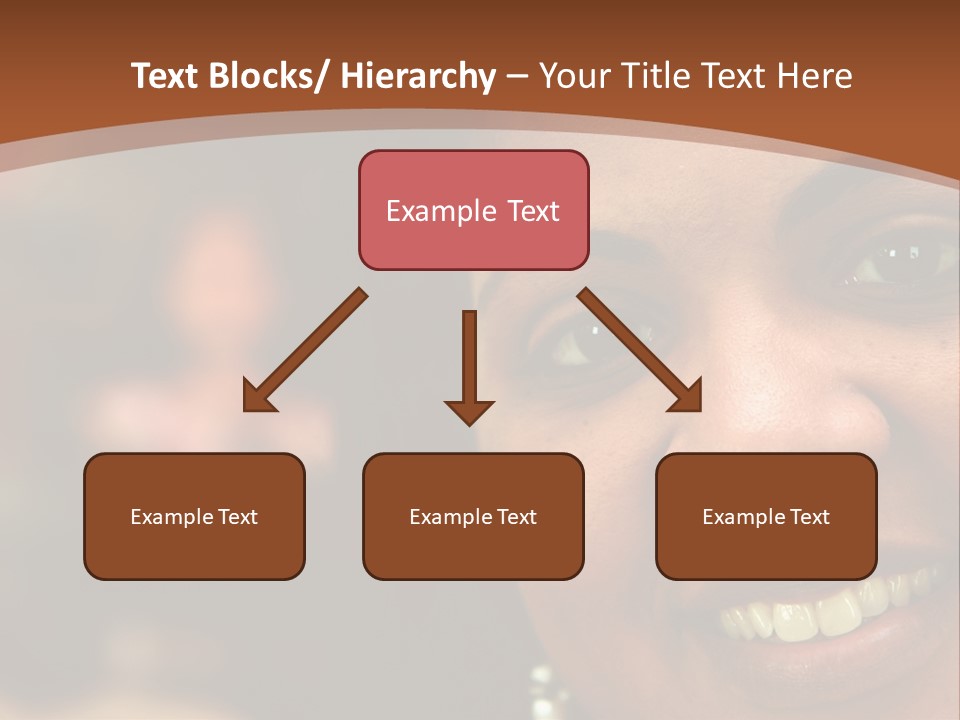 Text Blocks/ Hierarchy – Your Title Text Here

Example Text

Example Text

Example Text

Example Text